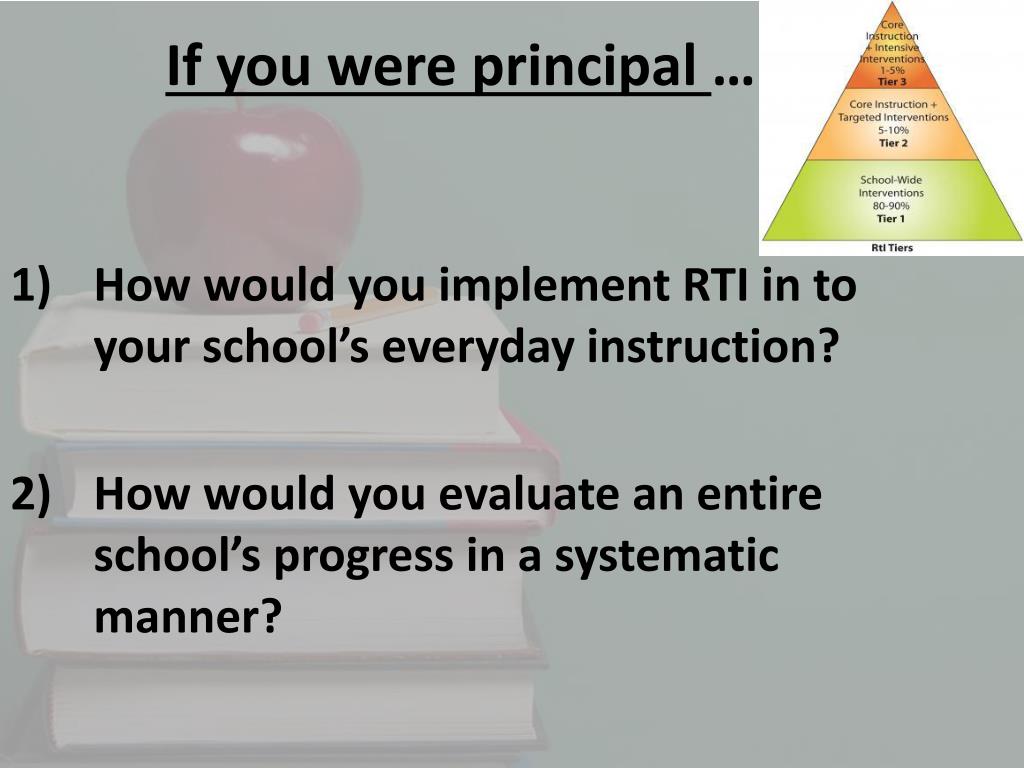 If you were principal …

Core Instruction + Intensive Interventions 1-5% Tier 3

Core Instruction + Targeted Interventions 5-10% Tier 2

School-Wide Interventions 80-90% Tier 1

RtI Tiers

1) How would you implement RTI in to your school's everyday instruction?

2) How would you evaluate an entire school's progress in a systematic manner?